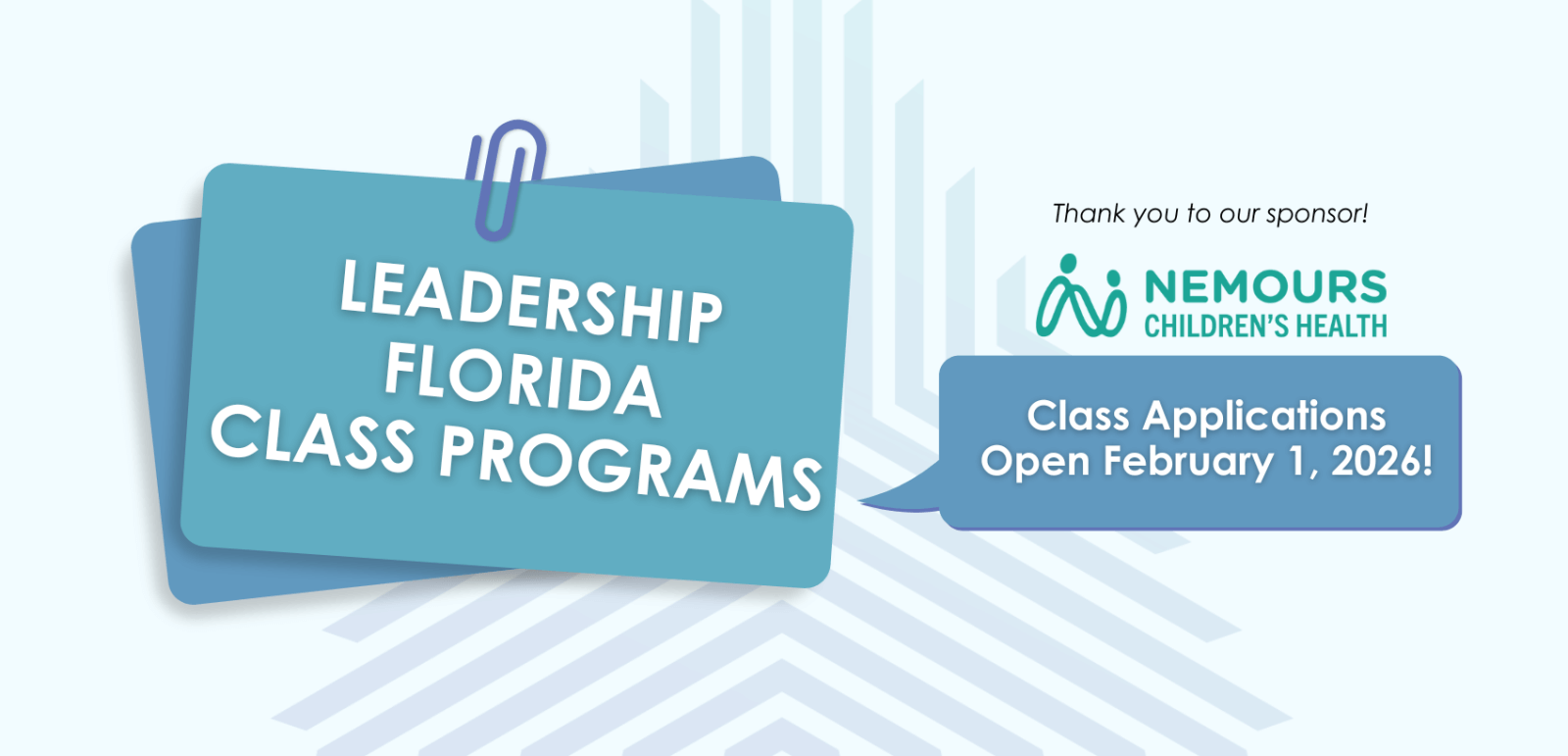 LEADERSHIP FLORIDA CLASS PROGRAMS

Thank you to our sponsor!

NEMOURS CHILDREN'S HEALTH

Class Applications Open February 1, 2026!